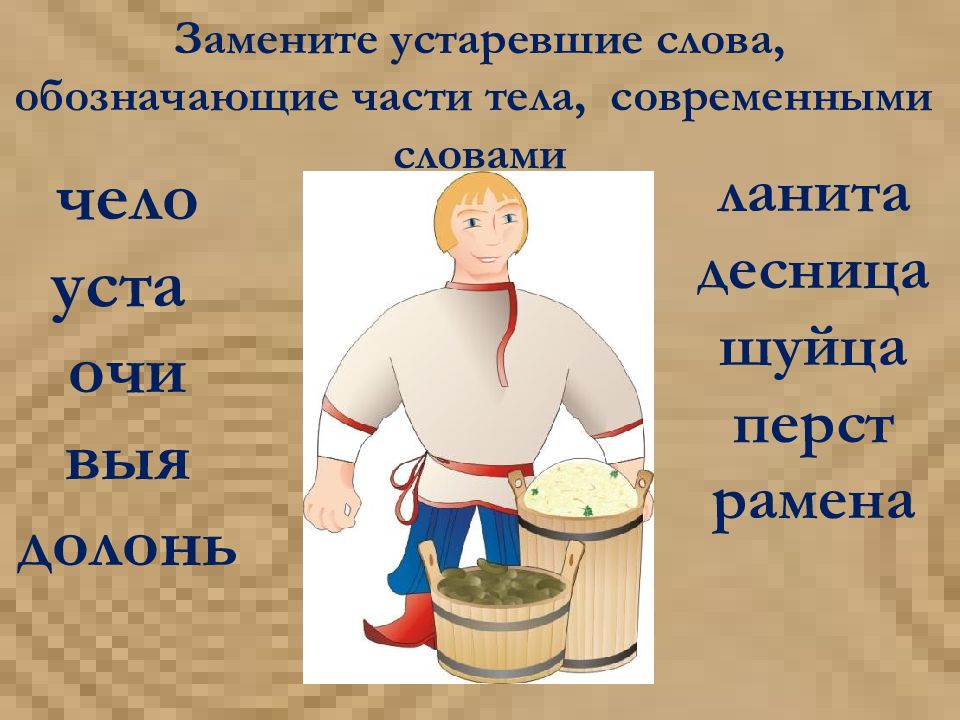 Замените устаревшие слова, обозначающие части тела, современными словами

чело
уста
очи
выя
долонь

ланита
десница
шуйца
перст
рамена